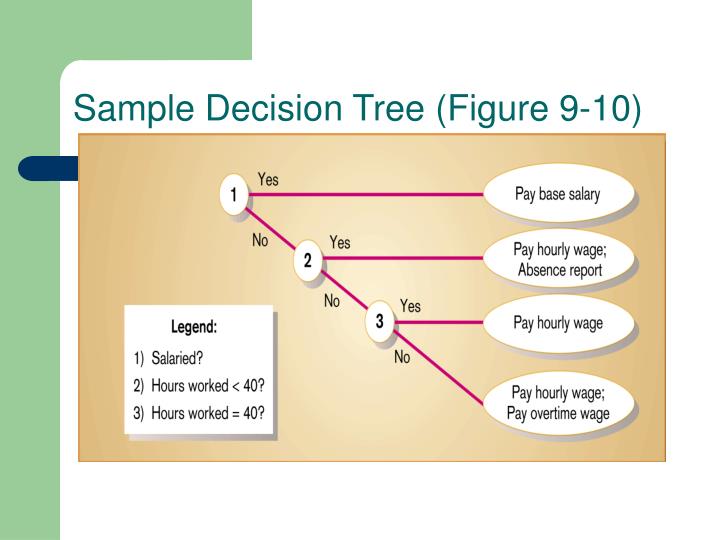 Sample Decision Tree (Figure 9-10)

1

Yes

Pay base salary

No

2

Yes

Pay hourly wage; Absence report

No

3

Yes

Pay hourly wage

No

Pay hourly wage; Pay overtime wage

Legend:
1) Salaried?
2) Hours worked < 40?
3) Hours worked = 40?